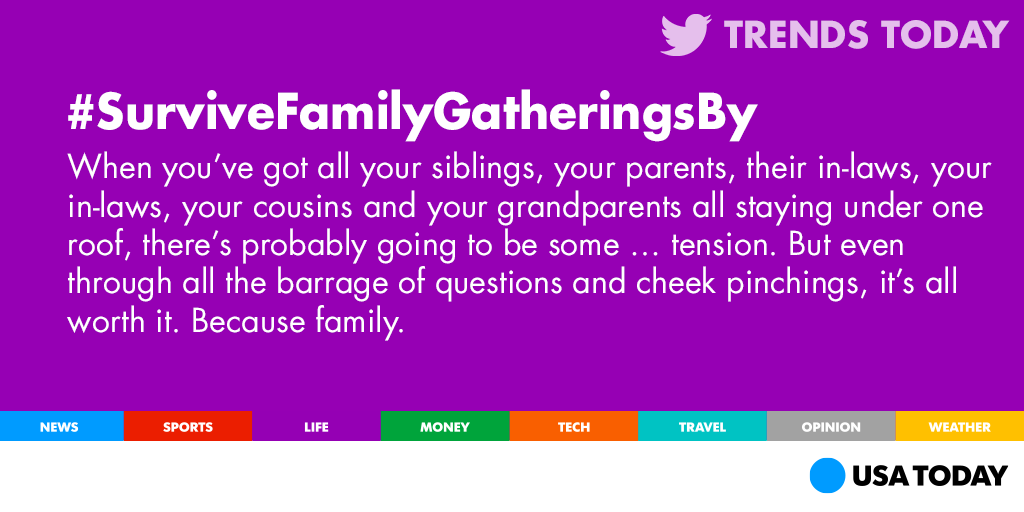 TRENDS TODAY

#SurviveFamilyGatheringsBy

When you’ve got all your siblings, your parents, their in-laws, your in-laws, your cousins and your grandparents all staying under one roof, there’s probably going to be some … tension. But even through all the barrage of questions and cheek pinchings, it’s all worth it. Because family.

NEWS SPORTS LIFE MONEY TECH TRAVEL OPINION WEATHER

USA TODAY